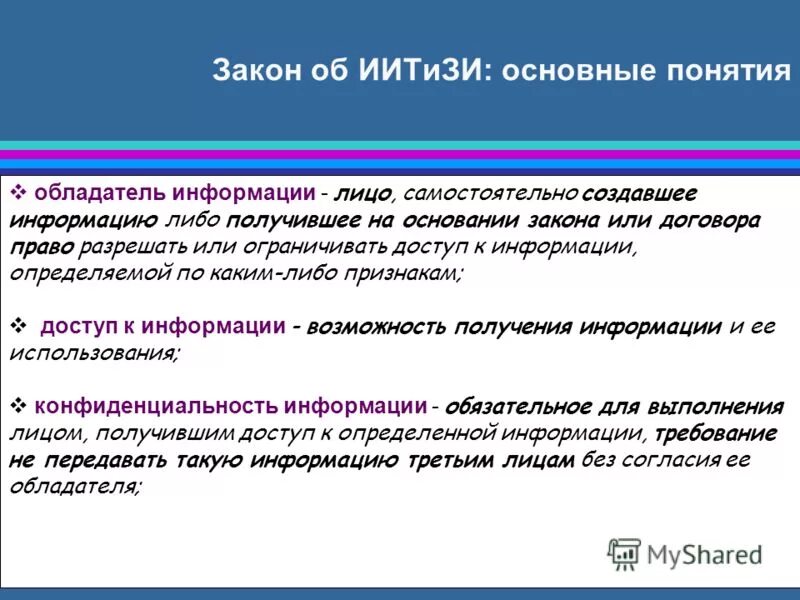 Закон об ИИТиЗИ: основные понятия

❖ обладатель информации - лицо, самостоятельно создавшее информацию либо получившее на основании закона или договора право разрешать или ограничивать доступ к информации, определяемой по каким-либо признакам;

❖ доступ к информации - возможность получения информации и ее использования;

❖ конфиденциальность информации - обязательное для выполнения лицом, получившим доступ к определенной информации, требование не передавать такую информацию третьим лицам без согласия ее обладателя;

MyShared